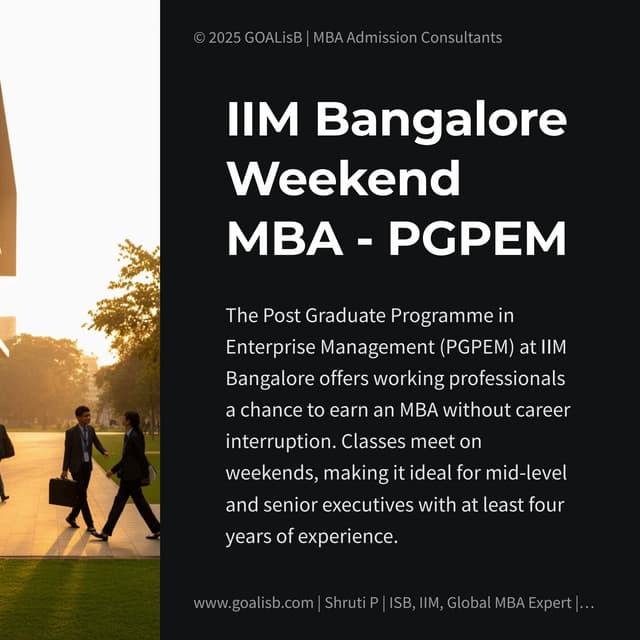 © 2025 GOALisB | MBA Admission Consultants

IIM Bangalore Weekend MBA - PGPEM

The Post Graduate Programme in Enterprise Management (PGPEM) at IIM Bangalore offers working professionals a chance to earn an MBA without career interruption. Classes meet on weekends, making it ideal for mid-level and senior executives with at least four years of experience.

www.goalisb.com | Shruti P | ISB, IIM, Global MBA Expert |...